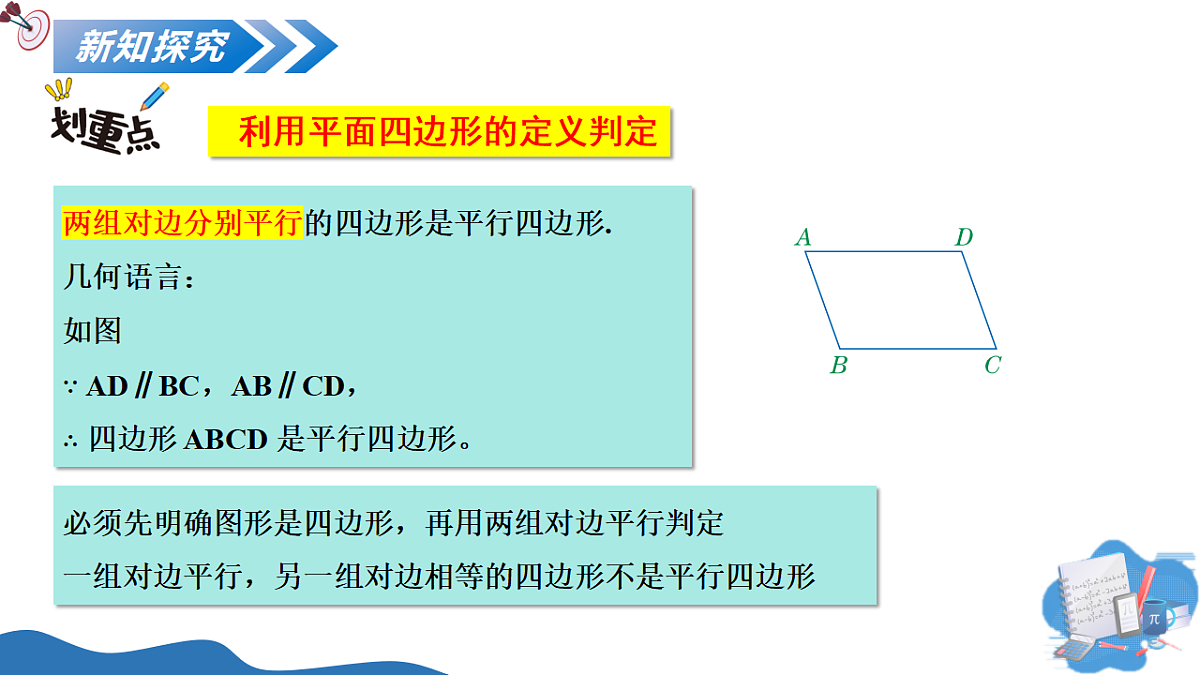 新知探究

划重点

利用平面四边形的定义判定

两组对边分别平行的四边形是平行四边形.
几何语言：
如图
∵ AD∥BC，AB∥CD，
∴ 四边形 ABCD 是平行四边形。

A D B C

必须先明确图形是四边形，再用两组对边平行判定
一组对边平行，另一组对边相等的四边形不是平行四边形